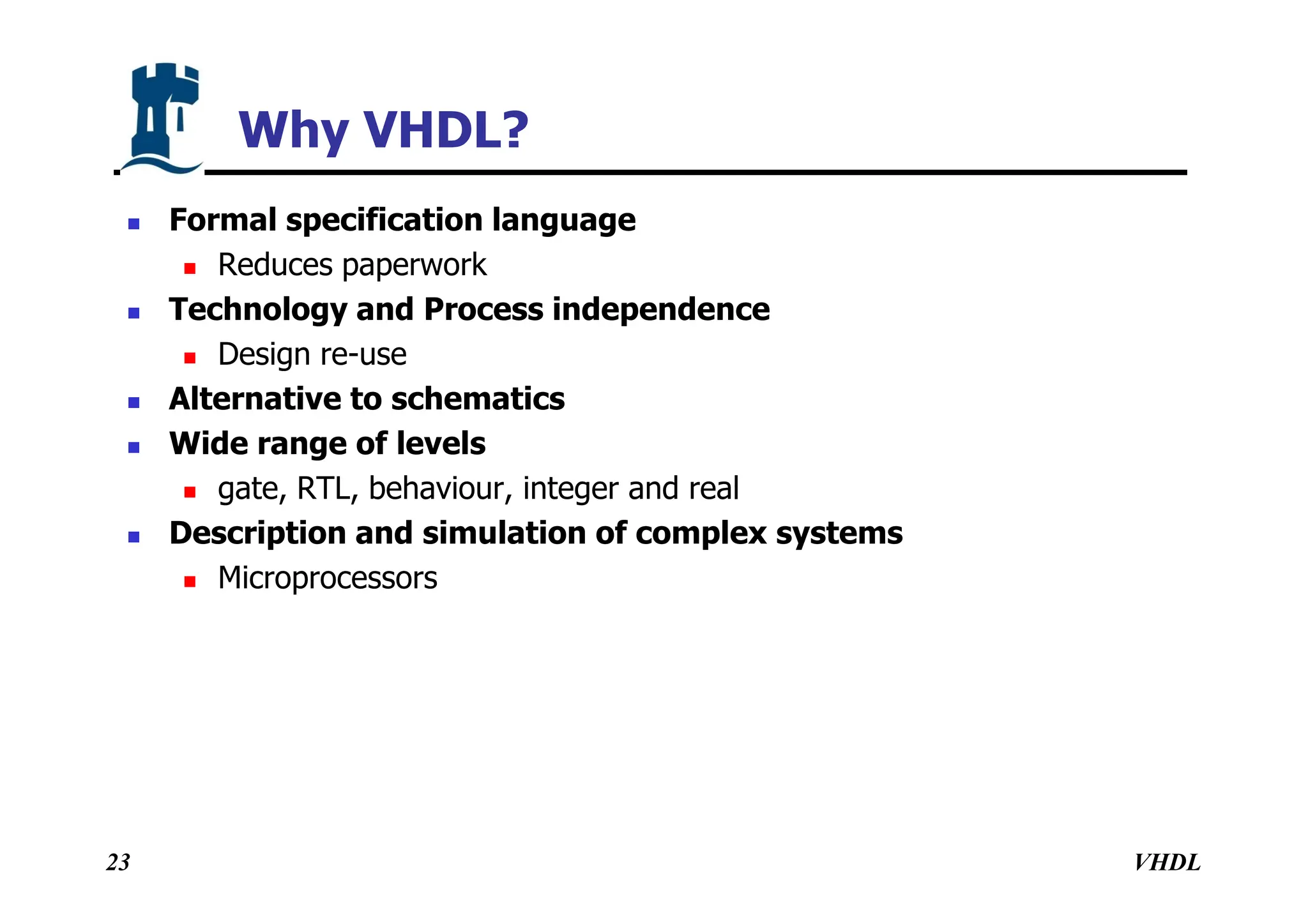 Why VHDL?

- Formal specification language
  - Reduces paperwork
- Technology and Process independence
  - Design re-use
- Alternative to schematics
- Wide range of levels
  - gate, RTL, behaviour, integer and real
- Description and simulation of complex systems
  - Microprocessors

23

VHDL